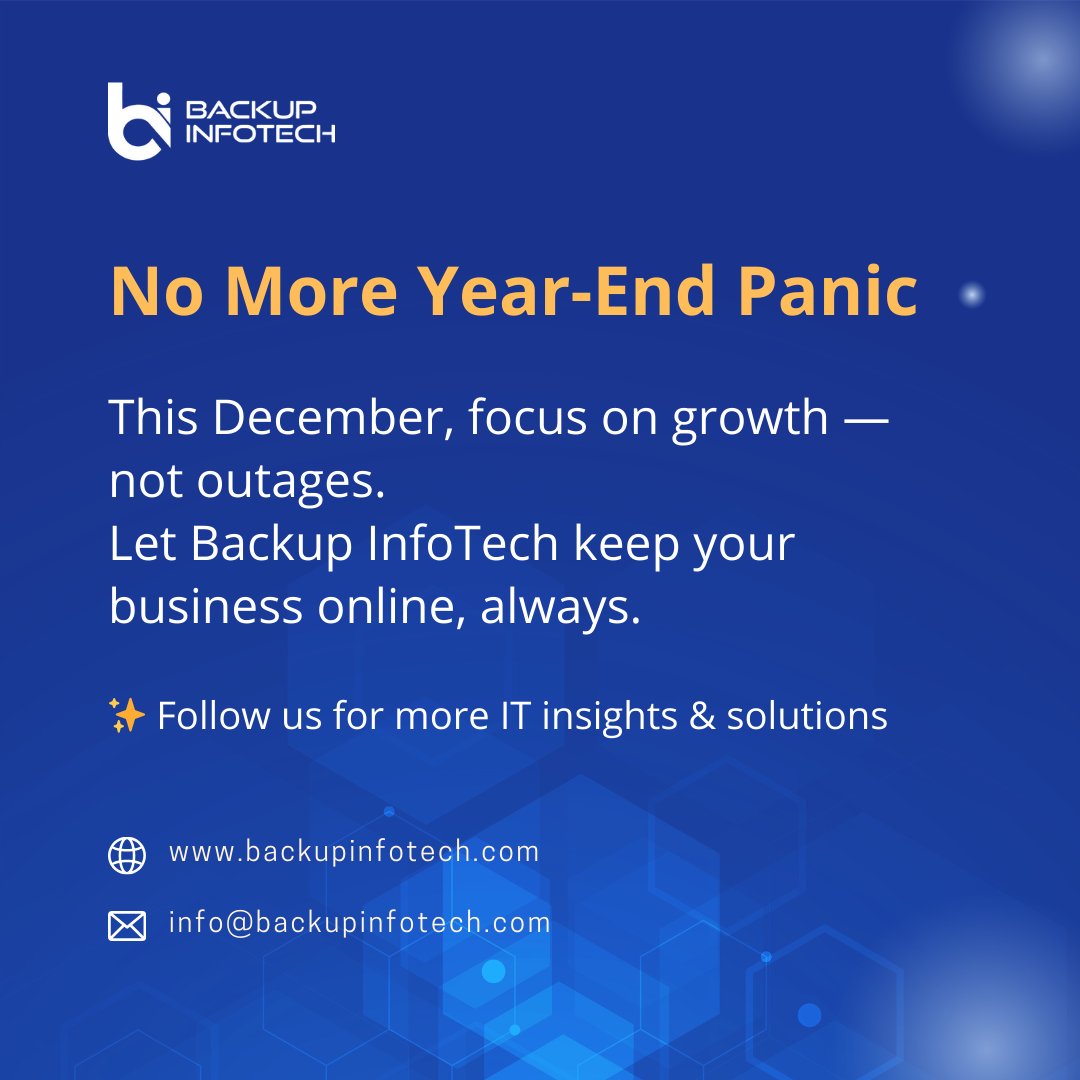 BACKUP INFOTECH

No More Year-End Panic

This December, focus on growth — not outages.
Let Backup InfoTech keep your business online, always.

✨ Follow us for more IT insights & solutions

www.backupinfotech.com

info@backupinfotech.com